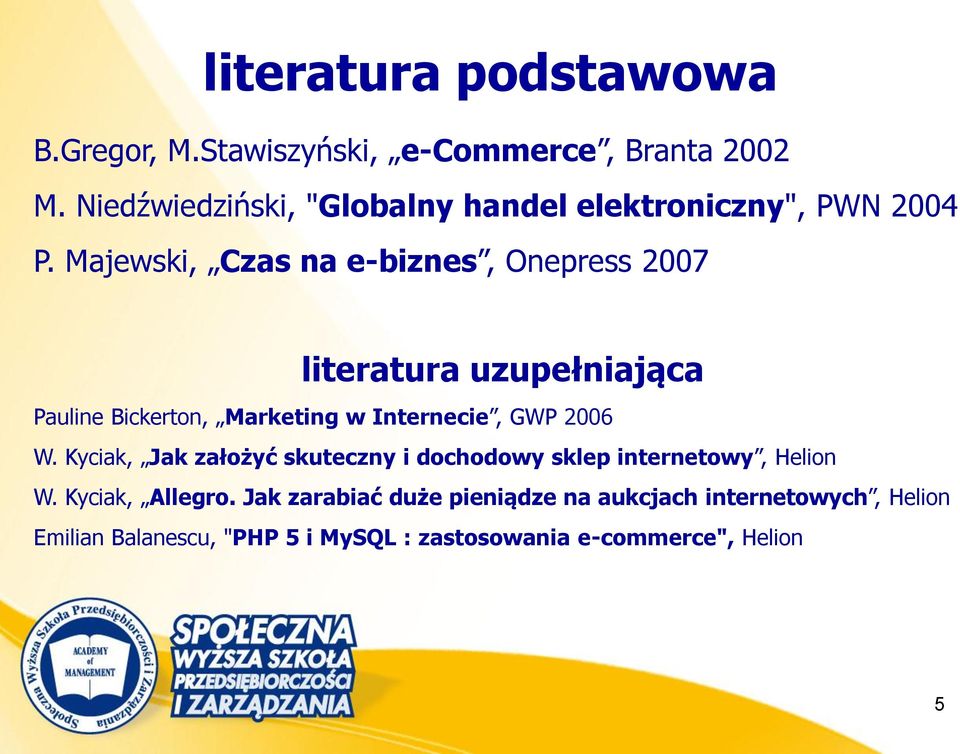 literatura podstawowa

B.Gregor, M.Stawiszyński, „e-Commerce”, Branta 2002

M. Niedźwiedziński, "Globalny handel elektroniczny", PWN 2004

P. Majewski, „Czas na e-biznes”, Onepress 2007

literatura uzupełniająca

Pauline Bickerton, „Marketing w Internecie”, GWP 2006

W. Kyciak, „Jak założyć skuteczny i dochodowy sklep internetowy”, Helion

W. Kyciak, „Allegro. Jak zarabiać duże pieniądze na aukcjach internetowych”, Helion

Emilian Balanescu, "PHP 5 i MySQL : zastosowania e-commerce", Helion

Społeczna Wyższa Szkoła Przedsiębiorczości i Zarządzania

ACADEMY of MANAGEMENT

SPOŁECZNA WYŻSZA SZKOŁA PRZEDSIĘBIORCZOŚCI I ZARZĄDZANIA

5